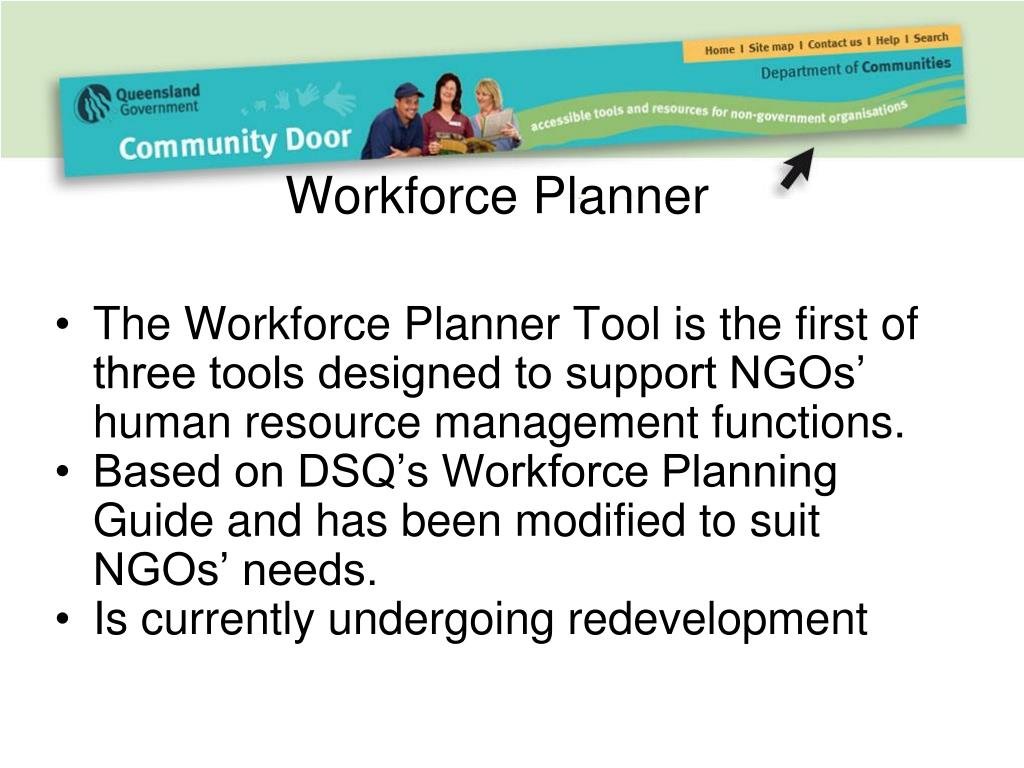 Home | Site map | Contact us | Help | Search
Department of Communities
Queensland Government
Community Door
accessible tools and resources for non-government organisations

Workforce Planner

• The Workforce Planner Tool is the first of three tools designed to support NGOs' human resource management functions.
• Based on DSQ's Workforce Planning Guide and has been modified to suit NGOs' needs.
• Is currently undergoing redevelopment